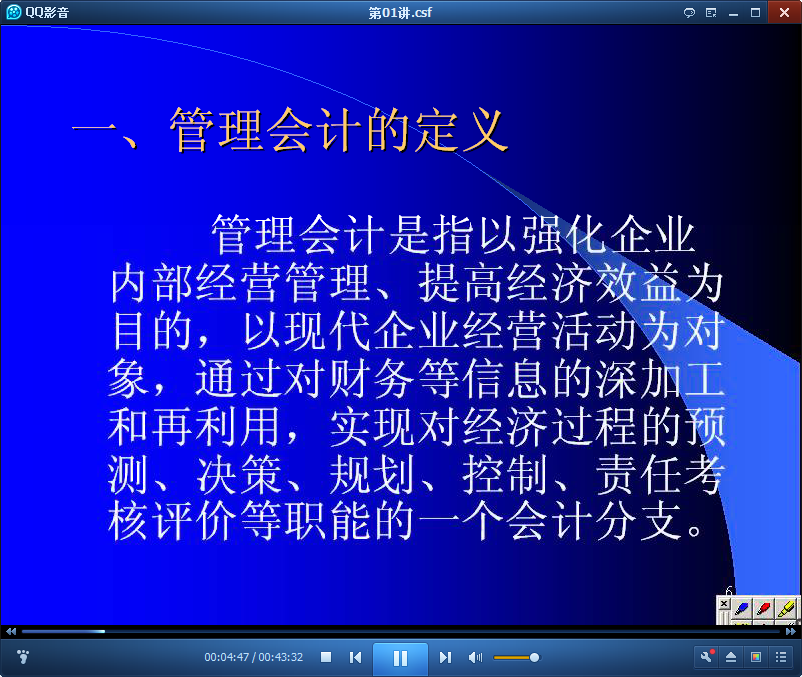 QQ影音

第01讲.csf

一、管理会计的定义

管理会计是指以强化企业内部经营管理、提高经济效益为目的，以现代企业经营活动为对象，通过对财务等信息的深加工和再利用，实现对经济过程的预测、决策、规划、控制、责任考核评价等职能的一个会计分支。

6

00:04:47 / 00:43:32